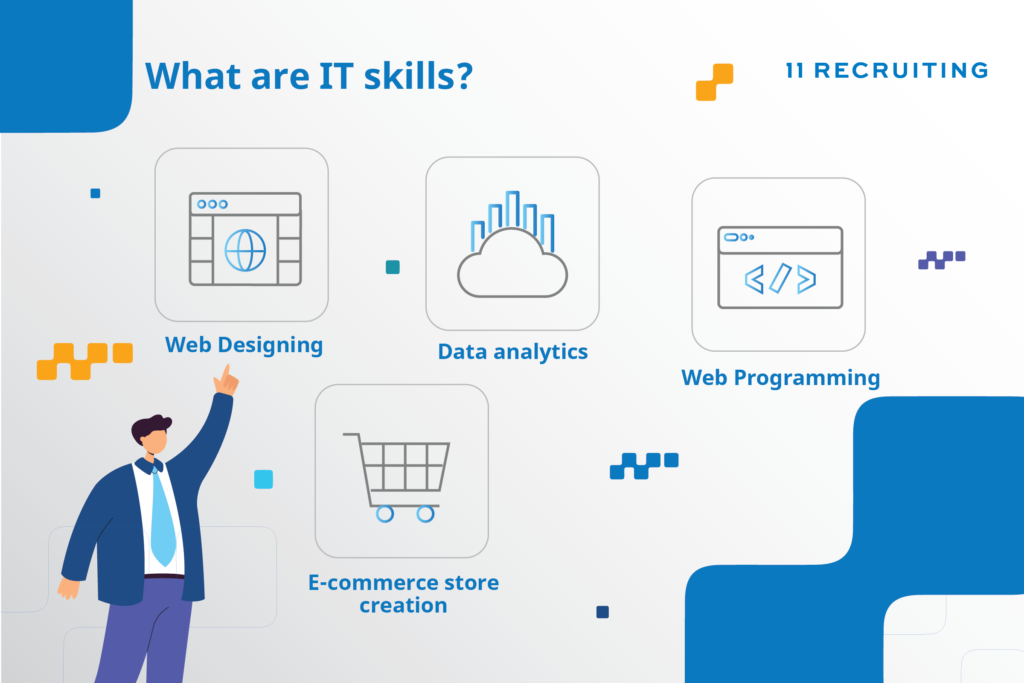 What are IT skills?

11 RECRUITING

Web Designing

Data analytics

Web Programming

E-commerce store creation